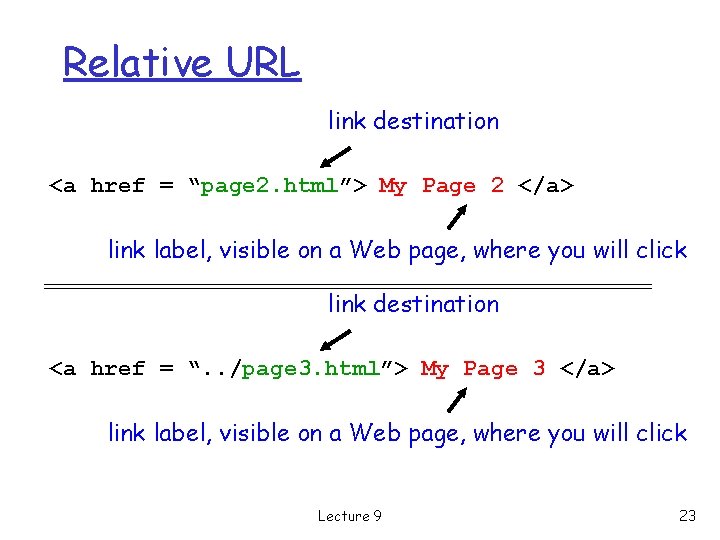 Relative URL

link destination

<a href = “page2.html”> My Page 2 </a>

link label, visible on a Web page, where you will click

link destination

<a href = “../page3.html”> My Page 3 </a>

link label, visible on a Web page, where you will click

Lecture 9

23